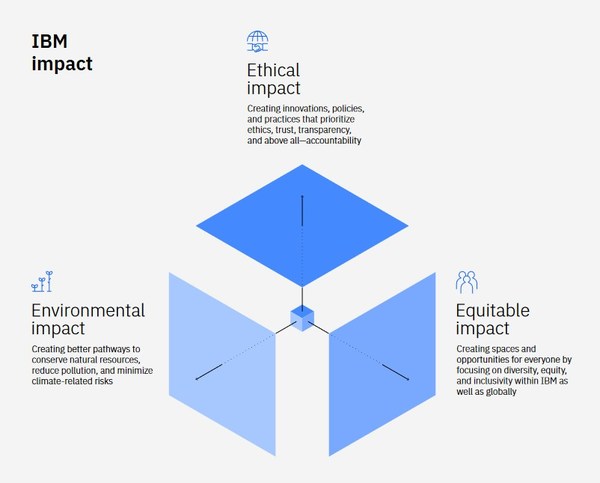 IBM impact

Ethical impact

Creating innovations, policies, and practices that prioritize ethics, trust, transparency, and above all—accountability

Environmental impact

Creating better pathways to conserve natural resources, reduce pollution, and minimize climate-related risks

Equitable impact

Creating spaces and opportunities for everyone by focusing on diversity, equity, and inclusivity within IBM as well as globally